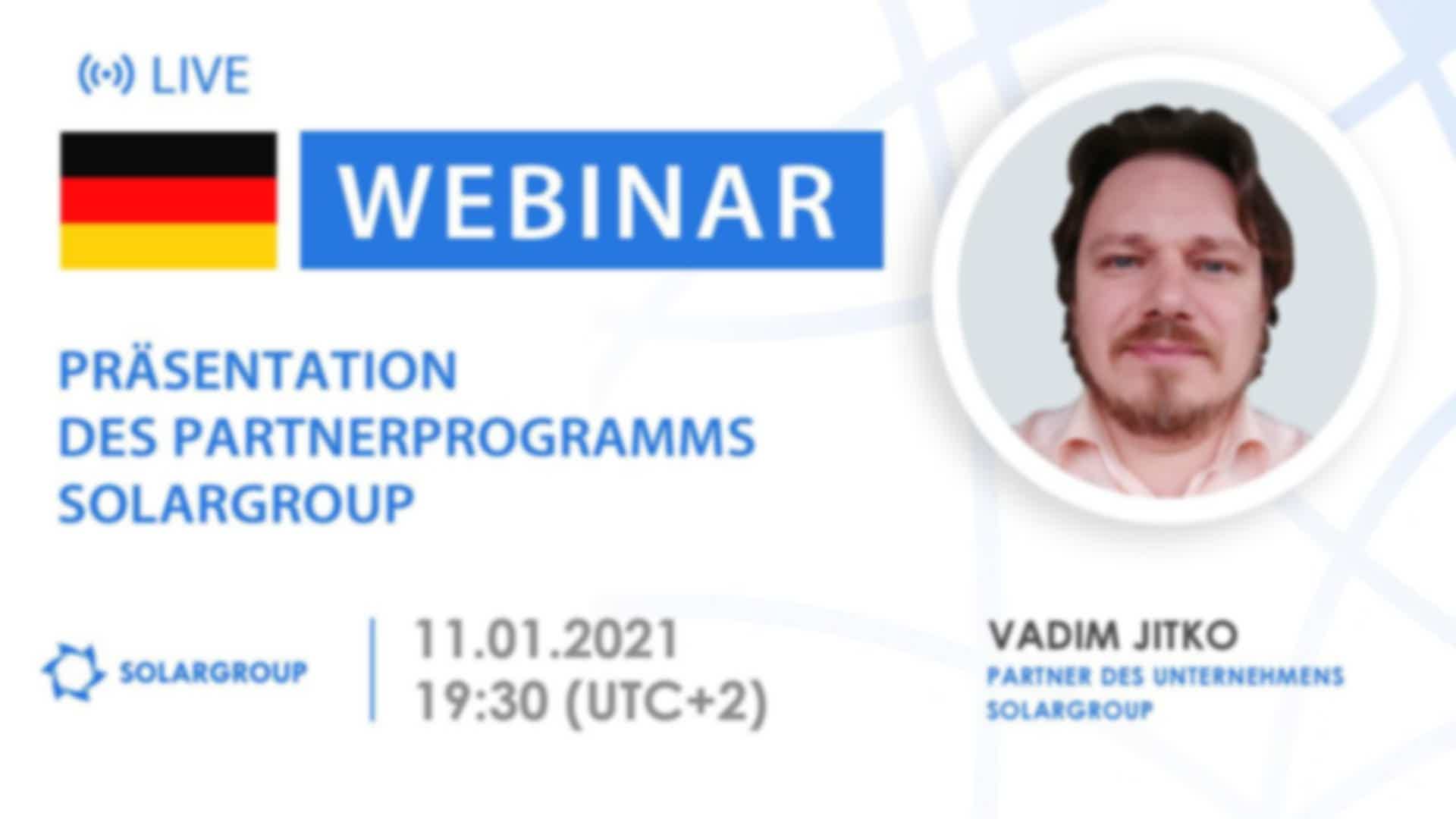 LIVE

WEBINAR

PRÄSENTATION DES PARTNERPROGRAMMS SOLARGROUP

SOLARGROUP

11.01.2021
19:30 (UTC+2)

VADIM JITKO
PARTNER DES UNTERNEHMENS SOLARGROUP